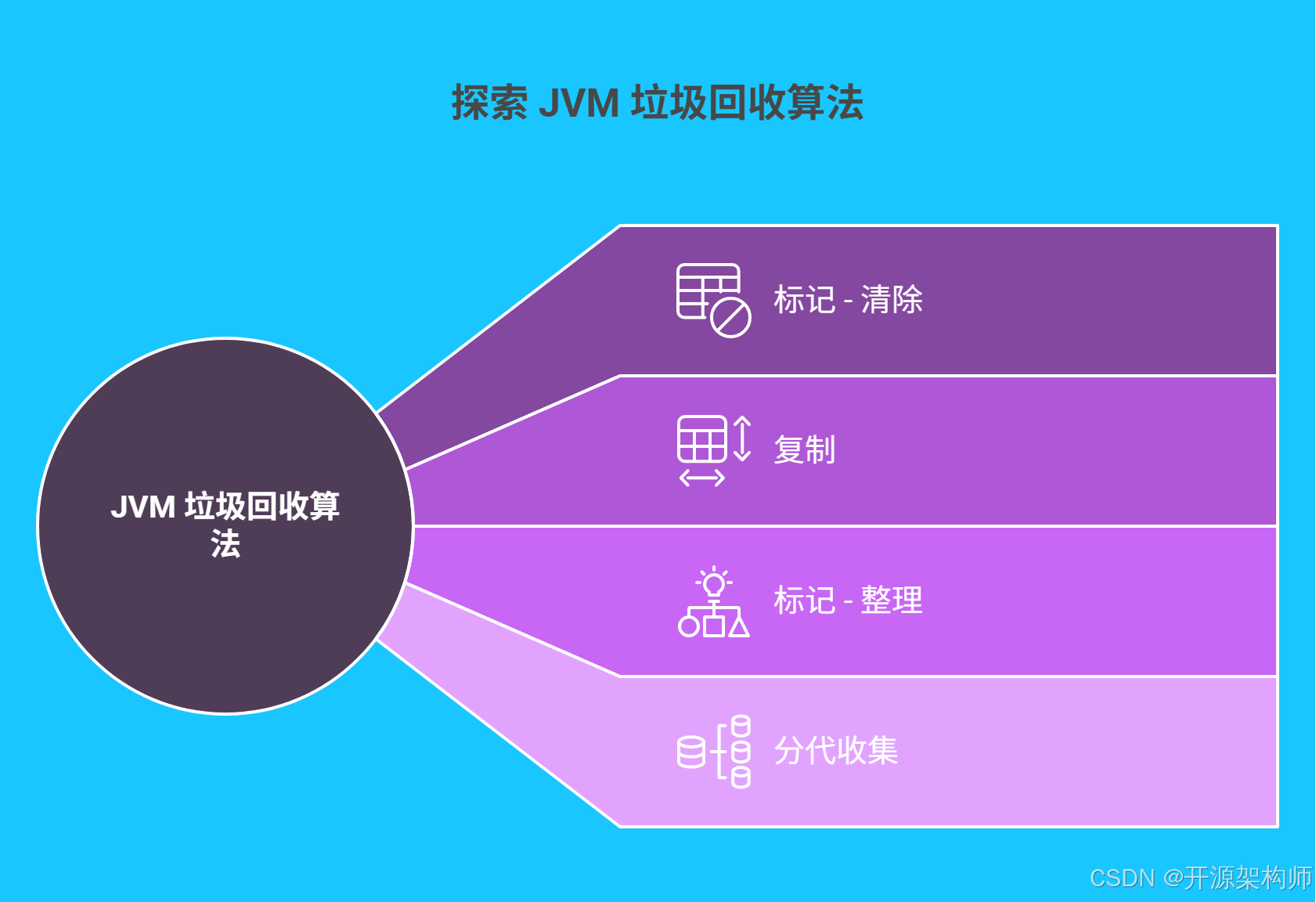 探索 JVM 垃圾回收算法

JVM 垃圾回收算法

标记 - 清除

复制

标记 - 整理

分代收集

CSDN @开源架构师